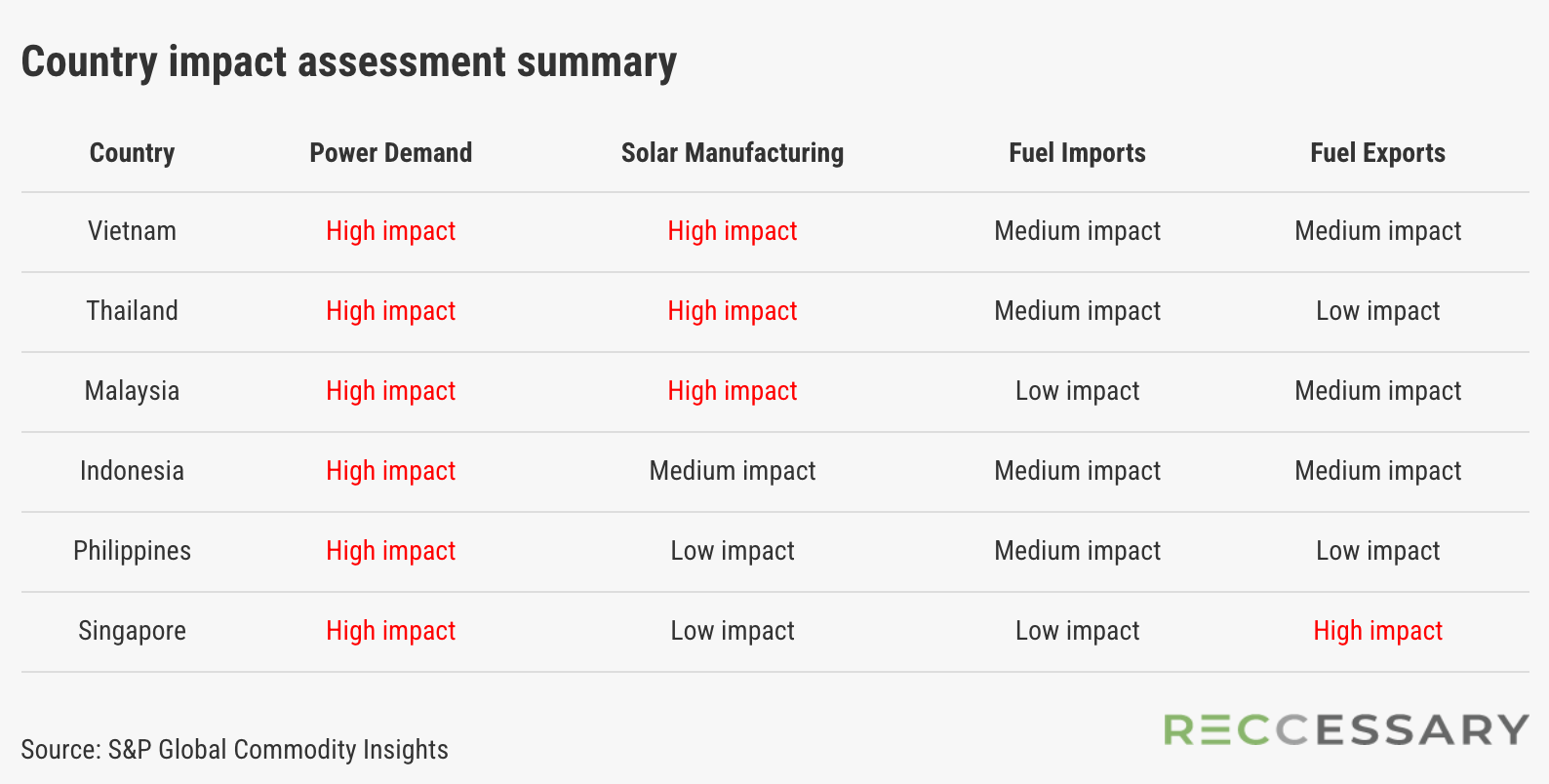 Country impact assessment summary

| Country | Power Demand | Solar Manufacturing | Fuel Imports | Fuel Exports |
|---|---|---|---|---|
| Vietnam | High impact | High impact | Medium impact | Medium impact |
| Thailand | High impact | High impact | Medium impact | Low impact |
| Malaysia | High impact | High impact | Low impact | Medium impact |
| Indonesia | High impact | Medium impact | Medium impact | Medium impact |
| Philippines | High impact | Low impact | Medium impact | Low impact |
| Singapore | High impact | Low impact | Low impact | High impact |

Source: S&P Global Commodity Insights

RECCESSARY